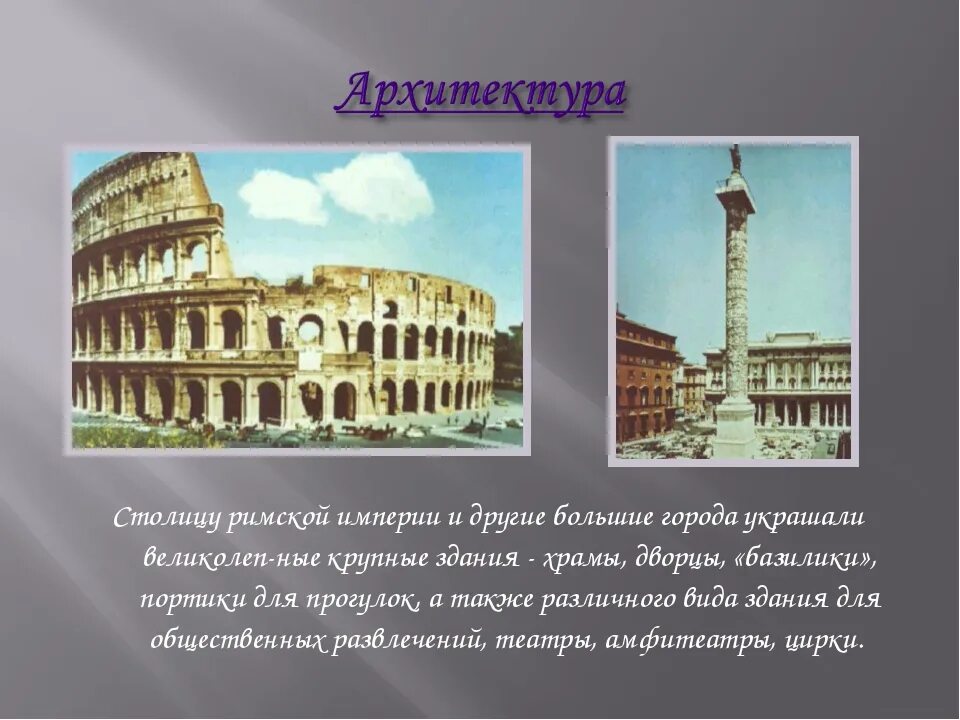 Архитектура

Столицу римской империи и другие большие города украшали великолеп-ные крупные здания - храмы, дворцы, «базилики», портики для прогулок, а также различного вида здания для общественных развлечений, театры, амфитеатры, цирки.